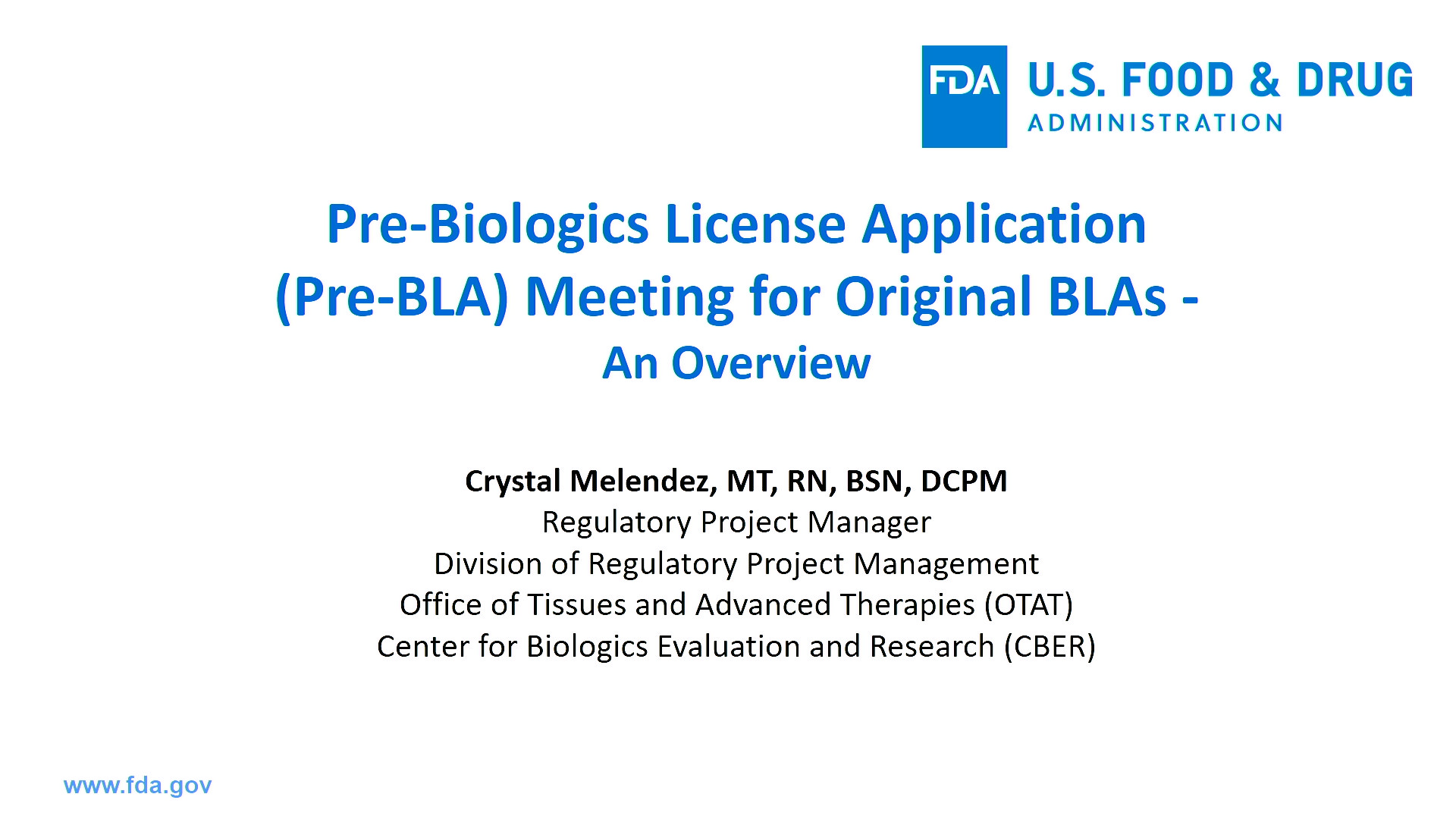 FDA U.S. FOOD & DRUG ADMINISTRATION

Pre-Biologics License Application (Pre-BLA) Meeting for Original BLAs - An Overview

Crystal Melendez, MT, RN, BSN, DCPM
Regulatory Project Manager
Division of Regulatory Project Management
Office of Tissues and Advanced Therapies (OTAT)
Center for Biologics Evaluation and Research (CBER)

www.fda.gov